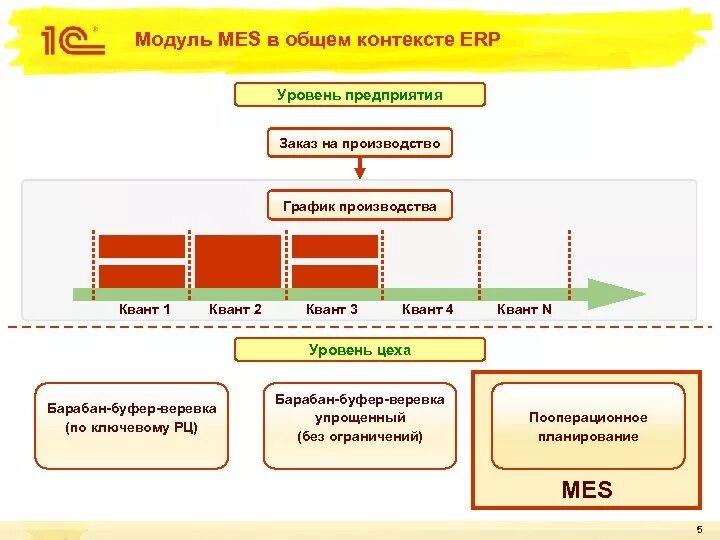 1С

Модуль MES в общем контексте ERP

Уровень предприятия

Заказ на производство

График производства

Квант 1 Квант 2 Квант 3 Квант 4 Квант N

Уровень цеха

Барабан-буфер-веревка (по ключевому РЦ)

Барабан-буфер-веревка упрощенный (без ограничений)

Пооперационное планирование

MES

5